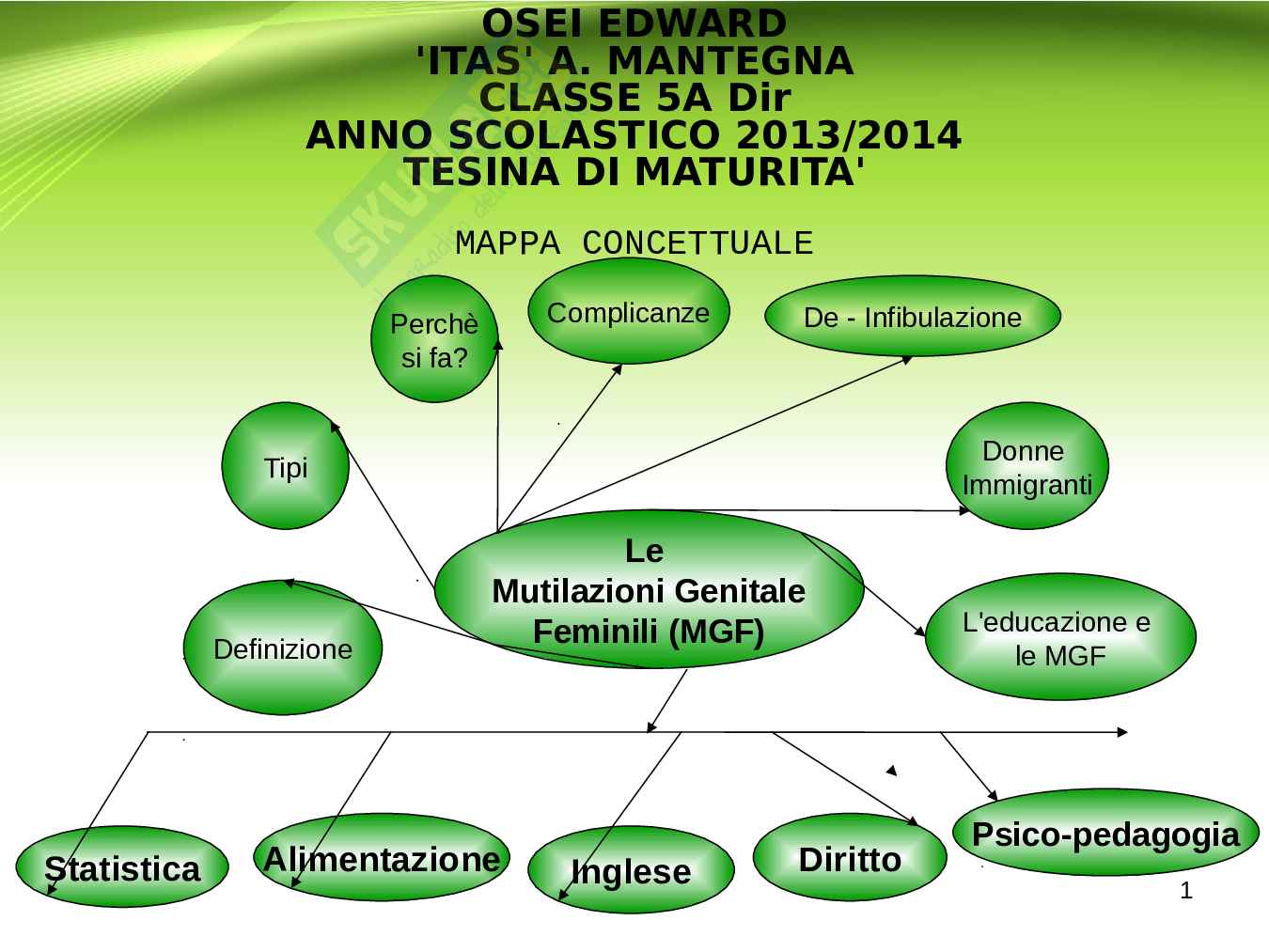 OSEI EDWARD
'ITAS' A. MANTEGNA
CLASSE 5A Dir
ANNO SCOLASTICO 2013/2014
TESINA DI MATURITA'

MAPPA CONCETTUALE

Perchè si fa?

Complicanze

De - Infibulazione

Tipi

Donne Immigranti

Le Mutilazioni Genitale Feminili (MGF)

Definizione

L'educazione e le MGF

Statistica

Alimentazione

Inglese

Diritto

Psico-pedagogia

1